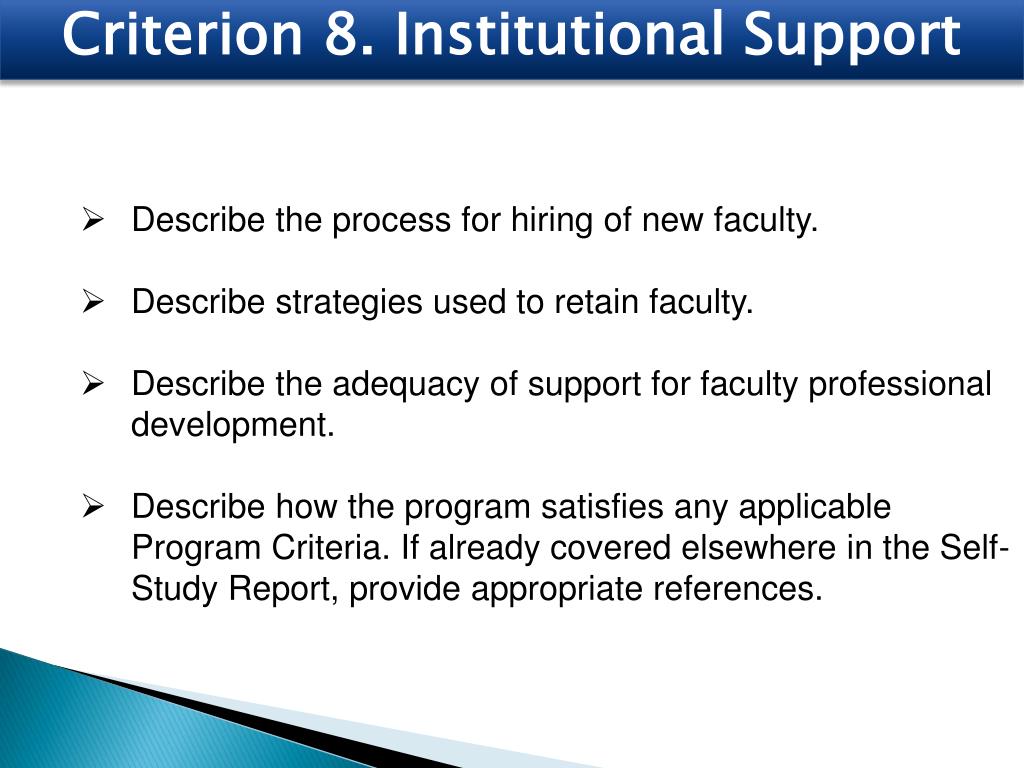 Criterion 8. Institutional Support

➢ Describe the process for hiring of new faculty.

➢ Describe strategies used to retain faculty.

➢ Describe the adequacy of support for faculty professional development.

➢ Describe how the program satisfies any applicable Program Criteria. If already covered elsewhere in the Self-Study Report, provide appropriate references.